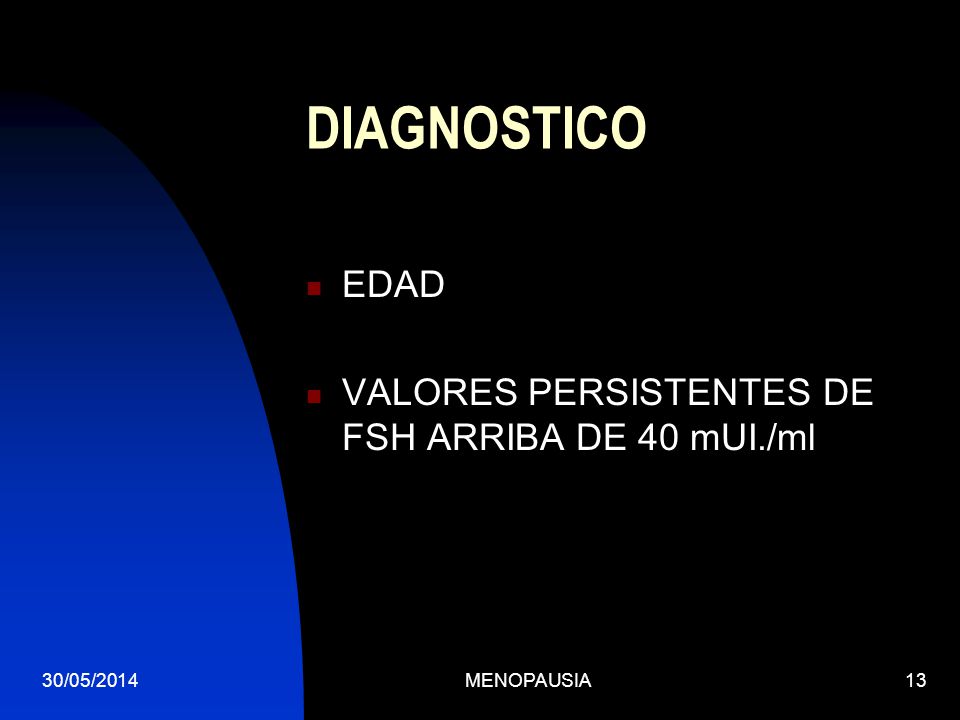 DIAGNOSTICO

EDAD

VALORES PERSISTENTES DE FSH ARRIBA DE 40 mUI./ml

30/05/2014

MENOPAUSIA

13